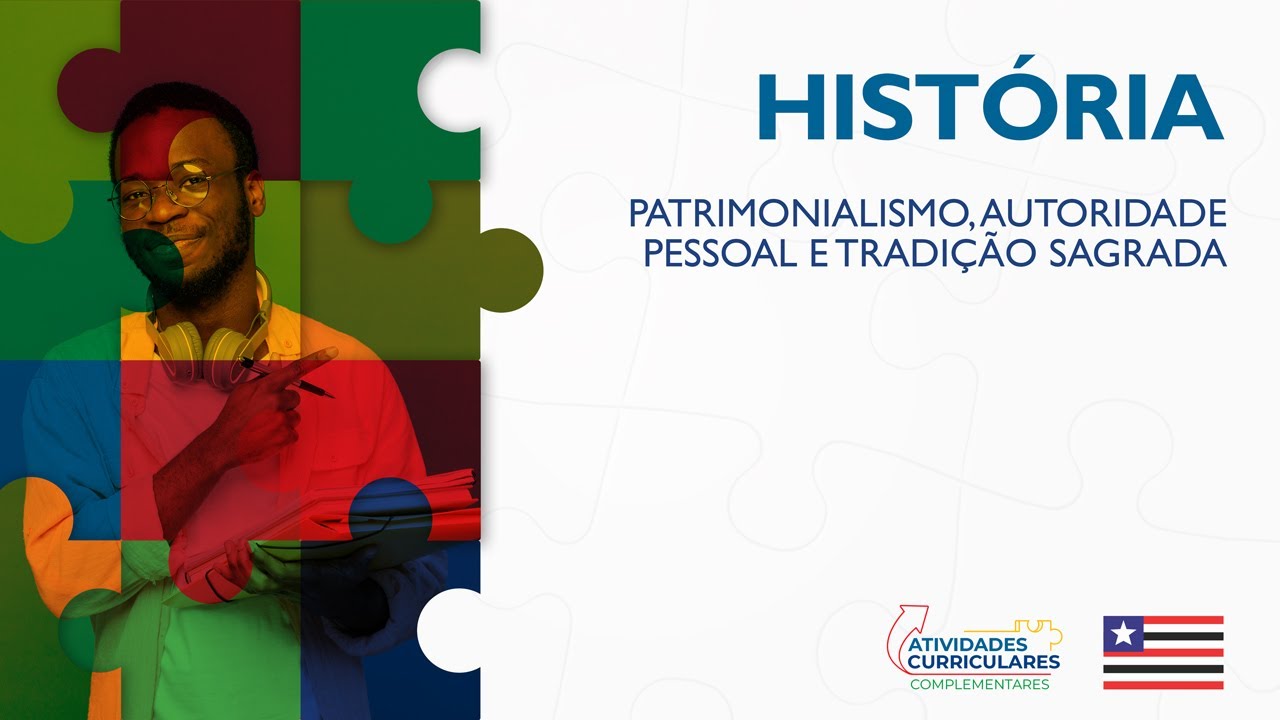 HISTÓRIA

PATRIMONIALISMO, AUTORIDADE PESSOAL E TRADIÇÃO SAGRADA

ATIVIDADES CURRICULARES COMPLEMENTARES